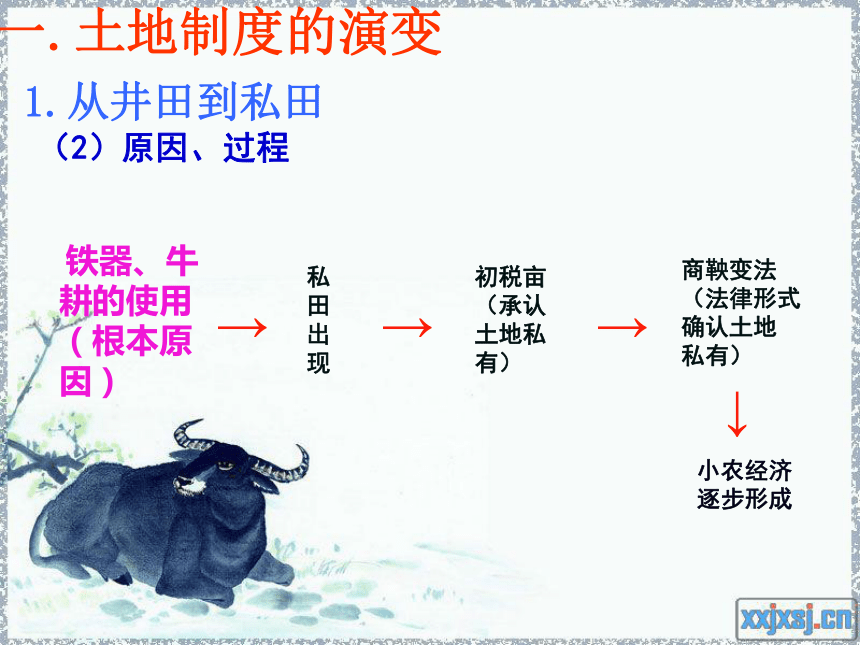 一. 土地制度的演变

1. 从井田到私田

（2）原因、过程

铁器、牛耕的使用（根本原因） → 私田出现 → 初税亩（承认土地私有） → 商鞅变法（法律形式确认土地私有）

↓

小农经济逐步形成

xxjxsj.cn